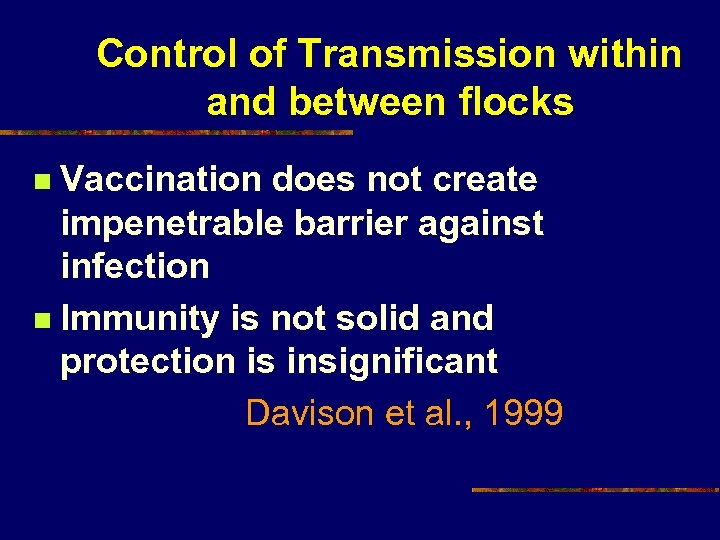 Control of Transmission within and between flocks

- Vaccination does not create impenetrable barrier against infection
- Immunity is not solid and protection is insignificant

Davison et al., 1999